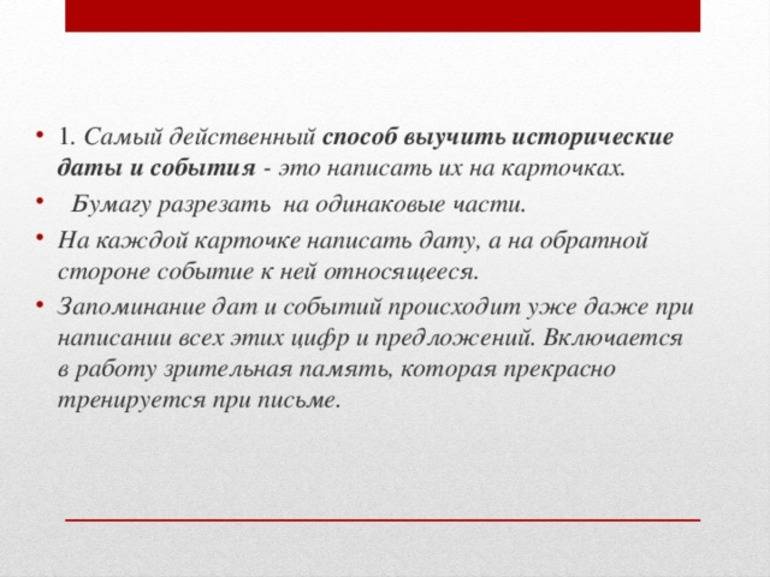 • 1. Самый действенный способ выучить исторические даты и события - это написать их на карточках.

• Бумагу разрезать на одинаковые части.

• На каждой карточке написать дату, а на обратной стороне событие к ней относящееся.

• Запоминание дат и событий происходит уже даже при написании всех этих цифр и предложений. Включается в работу зрительная память, которая прекрасно тренируется при письме.